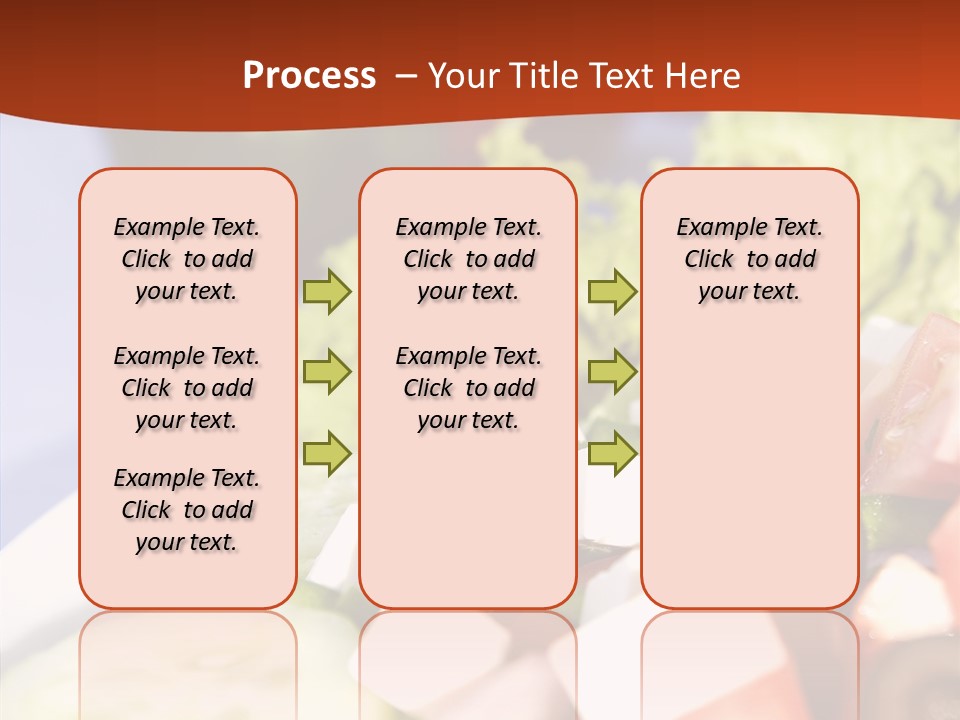 Process – Your Title Text Here

Example Text. Click to add your text.

Example Text. Click to add your text.

Example Text. Click to add your text.

Example Text. Click to add your text.

Example Text. Click to add your text.

Example Text. Click to add your text.